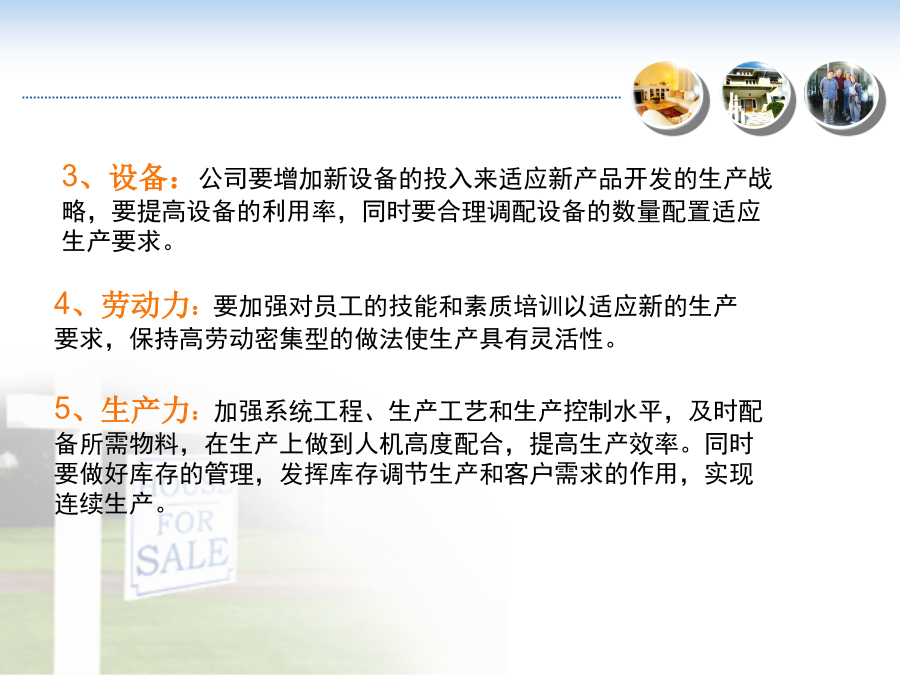 3、设备：公司要增加新设备的投入来适应新产品开发的生产战略，要提高设备的利用率，同时要合理调配设备的数量配置适应生产要求。

4、劳动力：要加强对员工的技能和素质培训以适应新的生产要求，保持高劳动密集型的做法使生产具有灵活性。

5、生产力：加强系统工程、生产工艺和生产控制水平，及时配备所需物料，在生产上做到人机高度配合，提高生产效率。同时要做好库存的管理，发挥库存调节生产和客户需求的作用，实现连续生产。

HOUSE FOR SALE